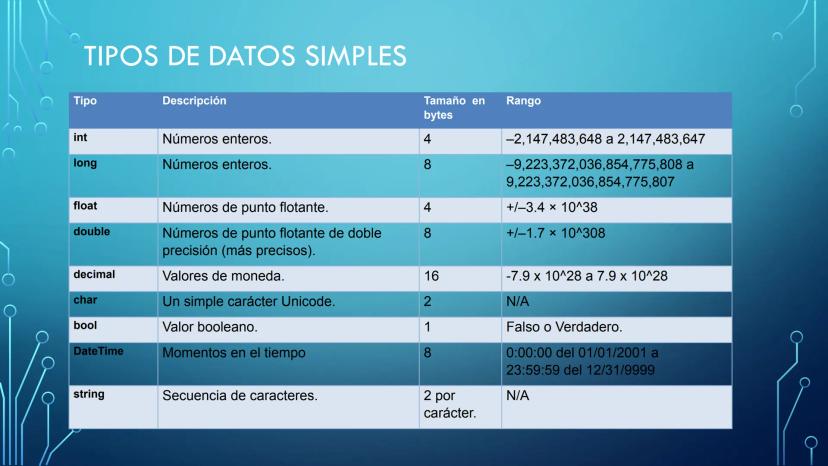 TIPOS DE DATOS SIMPLES

| Tipo | Descripción | Tamaño en bytes | Rango |
|---|---|---|---|
| int | Números enteros. | 4 | –2,147,483,648 a 2,147,483,647 |
| long | Números enteros. | 8 | –9,223,372,036,854,775,808 a 9,223,372,036,854,775,807 |
| float | Números de punto flotante. | 4 | +/–3.4 × 10^38 |
| double | Números de punto flotante de doble precisión (más precisos). | 8 | +/–1.7 × 10^308 |
| decimal | Valores de moneda. | 16 | -7.9 x 10^28 a 7.9 x 10^28 |
| char | Un simple carácter Unicode. | 2 | N/A |
| bool | Valor booleano. | 1 | Falso o Verdadero. |
| DateTime | Momentos en el tiempo | 8 | 0:00:00 del 01/01/2001 a 23:59:59 del 12/31/9999 |
| string | Secuencia de caracteres. | 2 por carácter. | N/A |